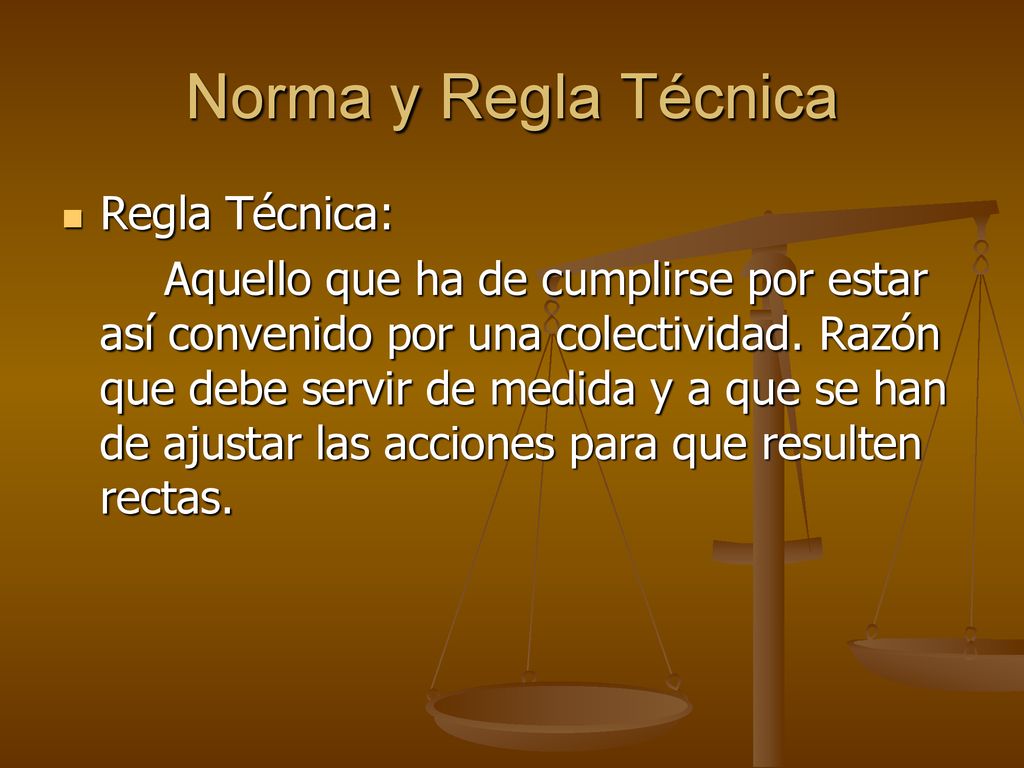 Norma y Regla Técnica

Regla Técnica:

Aquello que ha de cumplirse por estar así convenido por una colectividad. Razón que debe servir de medida y a que se han de ajustar las acciones para que resulten rectas.